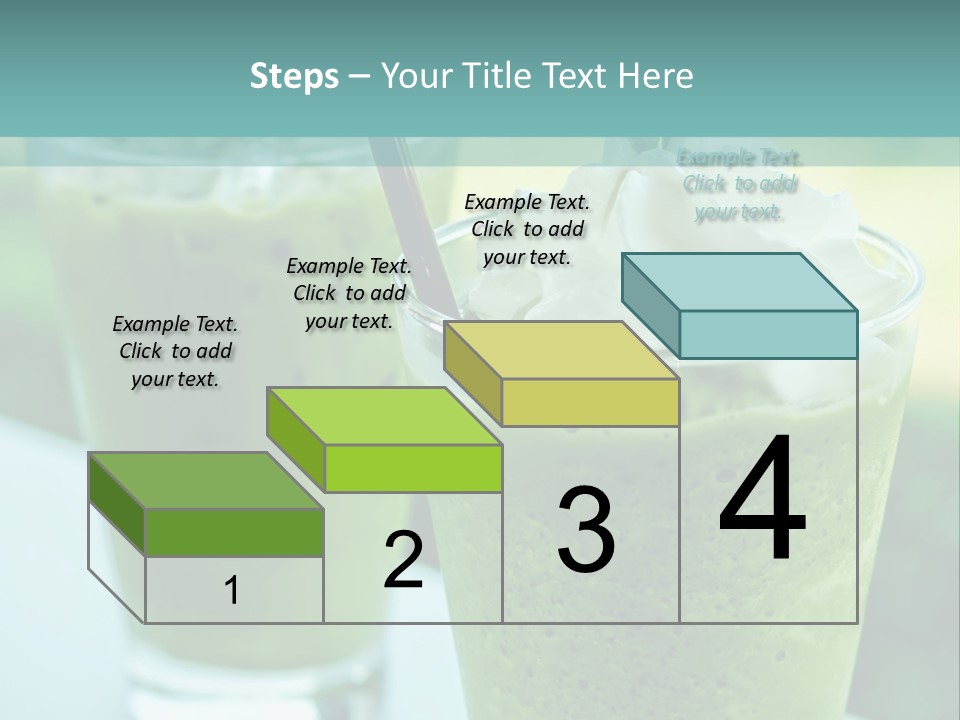 Steps – Your Title Text Here

Example Text. Click to add your text.

Example Text. Click to add your text.

Example Text. Click to add your text.

Example Text. Click to add your text.

1

2

3

4